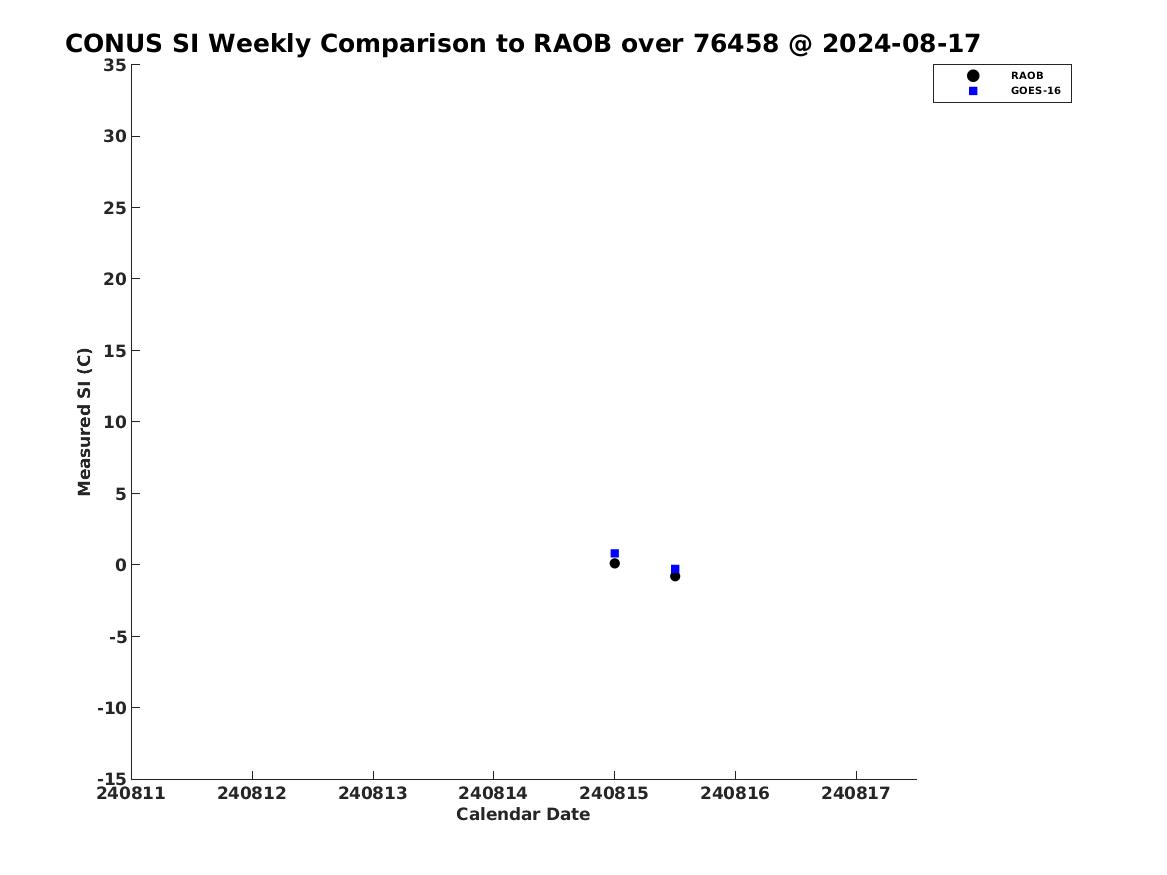 CONUS SI Weekly Comparison to RAOB over 76458 @ 2024-08-17

RAOB
GOES-16

Measured SI (C)

35
30
25
20
15
10
5
0
-5
-10
-15

240811 240812 240813 240814 240815 240816 240817

Calendar Date